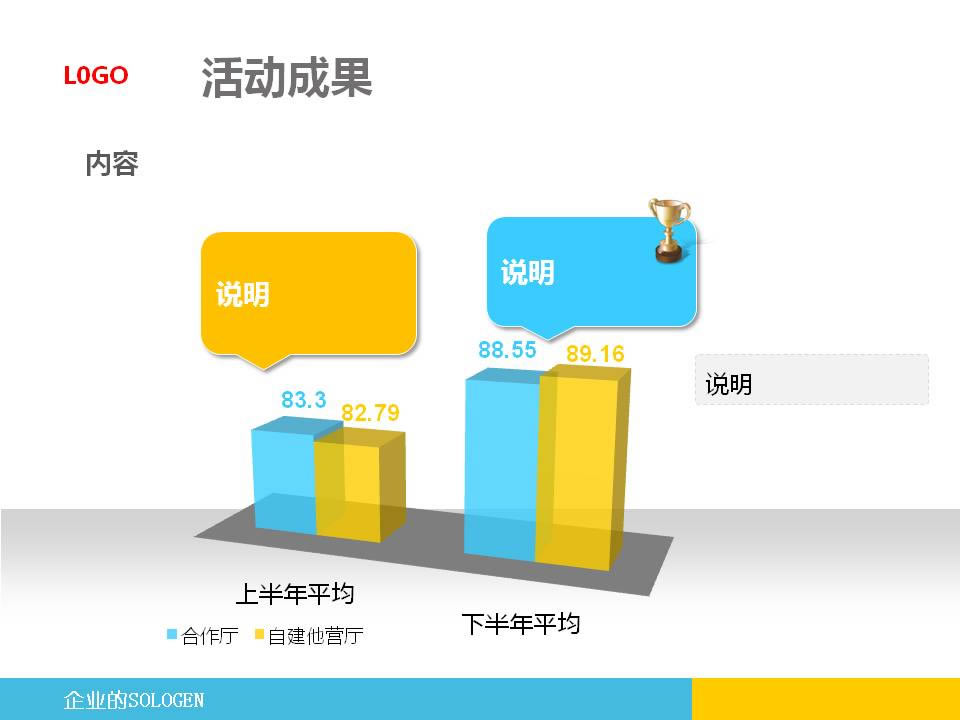 L0GO

活动成果

内容

说明

说明

说明

83.3

82.79

88.55

89.16

上半年平均

下半年平均

合作厅 自建他营厅

企业的SOLOGEN